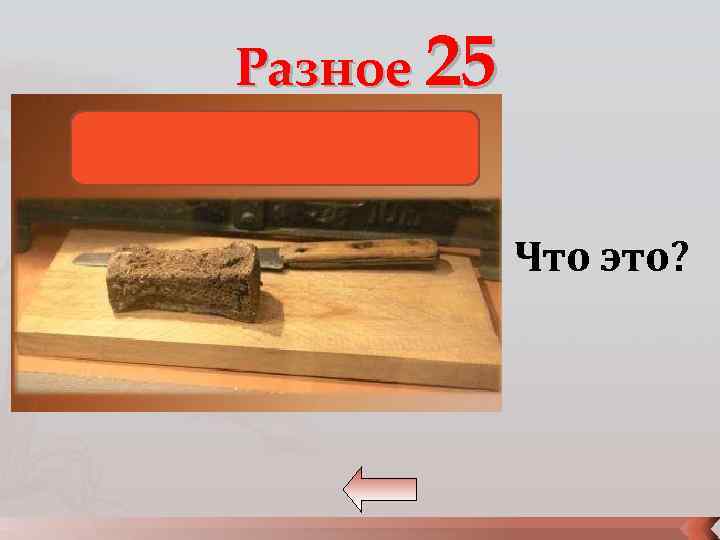 Разное 25

Что это?